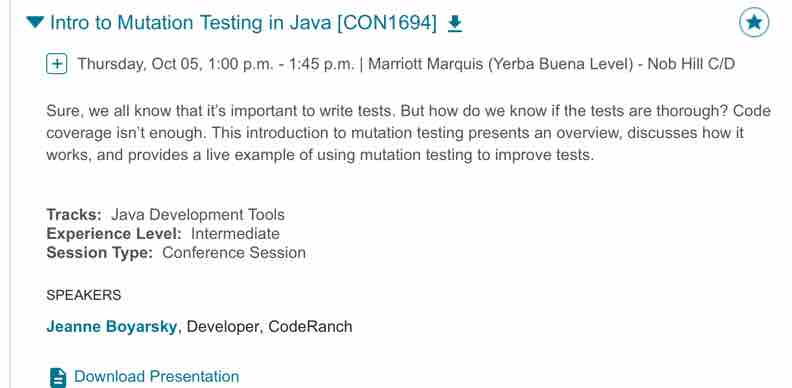 Intro to Mutation Testing in Java [CON1694]

Thursday, Oct 05, 1:00 p.m. - 1:45 p.m. | Marriott Marquis (Yerba Buena Level) - Nob Hill C/D

Sure, we all know that it's important to write tests. But how do we know if the tests are thorough? Code coverage isn't enough. This introduction to mutation testing presents an overview, discusses how it works, and provides a live example of using mutation testing to improve tests.

Tracks: Java Development Tools
Experience Level: Intermediate
Session Type: Conference Session

SPEAKERS

Jeanne Boyarsky, Developer, CodeRanch

Download Presentation